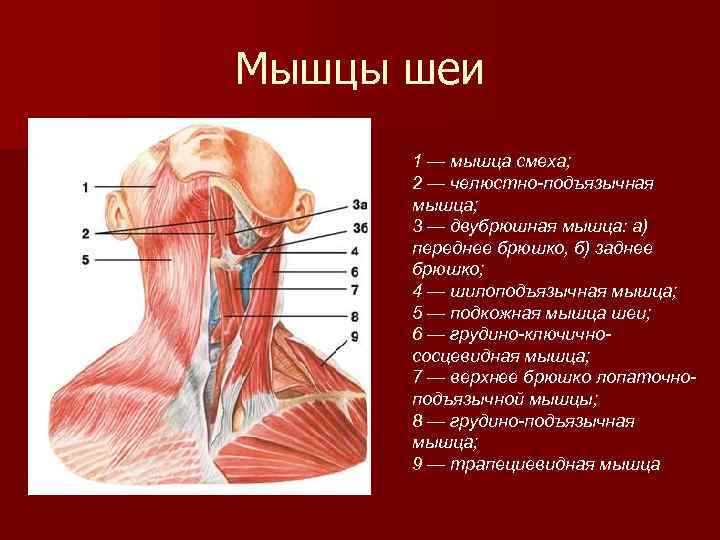 Мышцы шеи

1
2
5
3а
3б
4
6
7
8
9

1 — мышца смеха;
2 — челюстно-подъязычная мышца;
3 — двубрюшная мышца: а) переднее брюшко, б) заднее брюшко;
4 — шилоподъязычная мышца;
5 — подкожная мышца шеи;
6 — грудино-ключично-сосцевидная мышца;
7 — верхнее брюшко лопаточно-подъязычной мышцы;
8 — грудино-подъязычная мышца;
9 — трапециевидная мышца